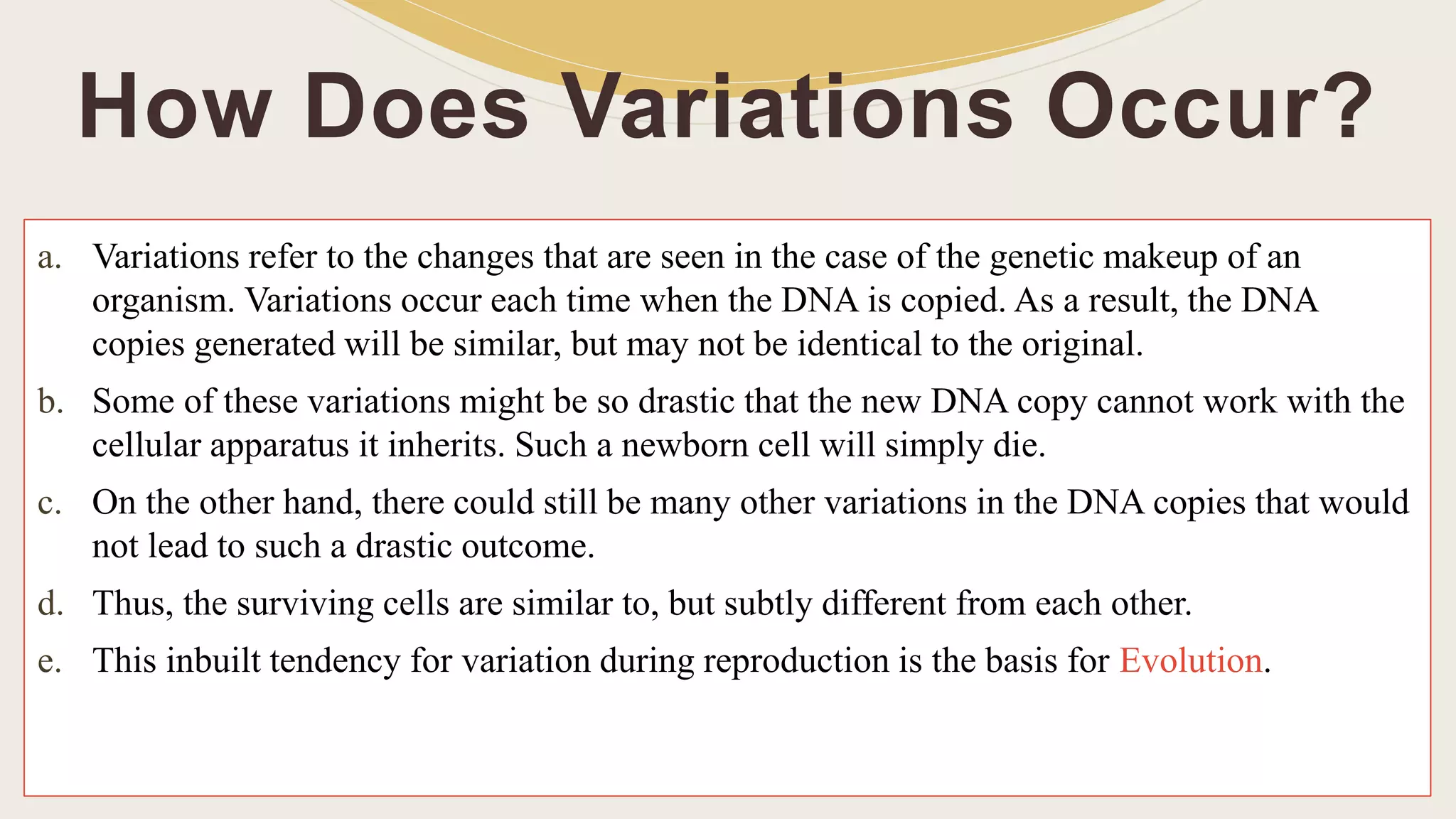 How Does Variations Occur?

a. Variations refer to the changes that are seen in the case of the genetic makeup of an organism. Variations occur each time when the DNA is copied. As a result, the DNA copies generated will be similar, but may not be identical to the original.

b. Some of these variations might be so drastic that the new DNA copy cannot work with the cellular apparatus it inherits. Such a newborn cell will simply die.

c. On the other hand, there could still be many other variations in the DNA copies that would not lead to such a drastic outcome.

d. Thus, the surviving cells are similar to, but subtly different from each other.

e. This inbuilt tendency for variation during reproduction is the basis for Evolution.